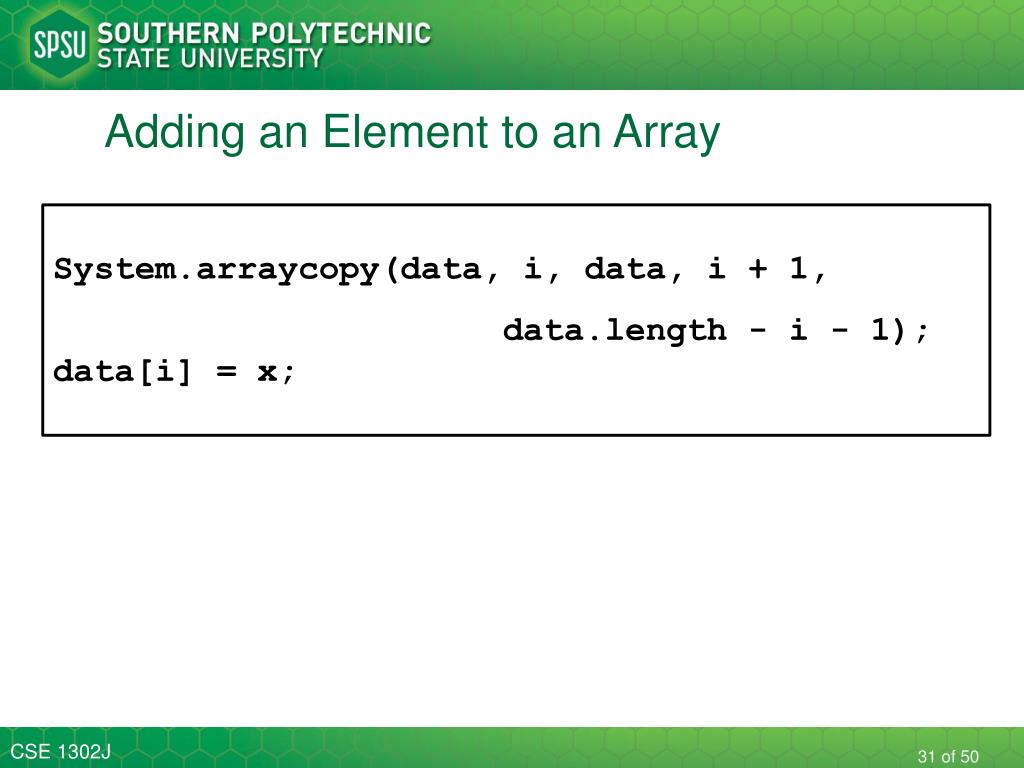 SPSU SOUTHERN POLYTECHNIC STATE UNIVERSITY

Adding an Element to an Array

System.arraycopy(data, i, data, i + 1,
                            data.length - i - 1);
data[i] = x;

CSE 1302J

31 of 50